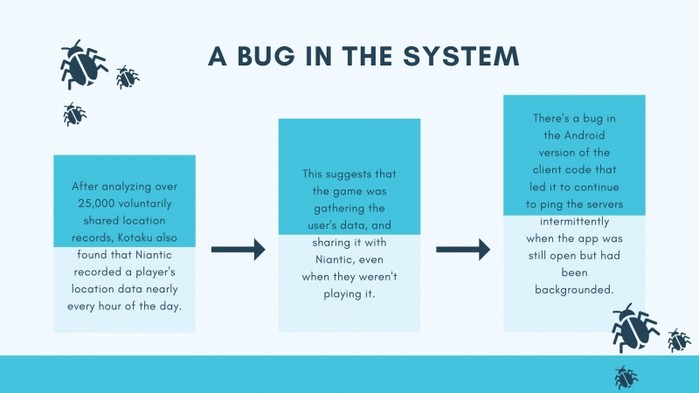 A BUG IN THE SYSTEM

After analyzing over 25,000 voluntarily shared location records, Kotaku also found that Niantic recorded a player's location data nearly every hour of the day.

This suggests that the game was gathering the user's data, and sharing it with Niantic, even when they weren't playing it.

There's a bug in the Android version of the client code that led it to continue to ping the servers intermittently when the app was still open but had been backgrounded.